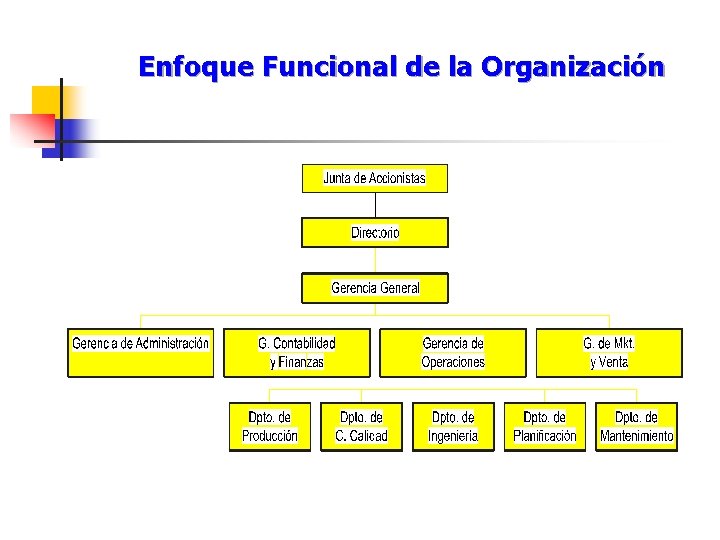 Enfoque Funcional de la Organización

Junta de Accionistas

Directorio

Gerencia General

Gerencia de Administración

G. Contabilidad y Finanzas

Gerencia de Operaciones

G. de Mkt. y Venta

Dpto. de Producción

Dpto. de C. Calidad

Dpto. de Ingeniería

Dpto. de Planificación

Dpto. de Mantenimiento